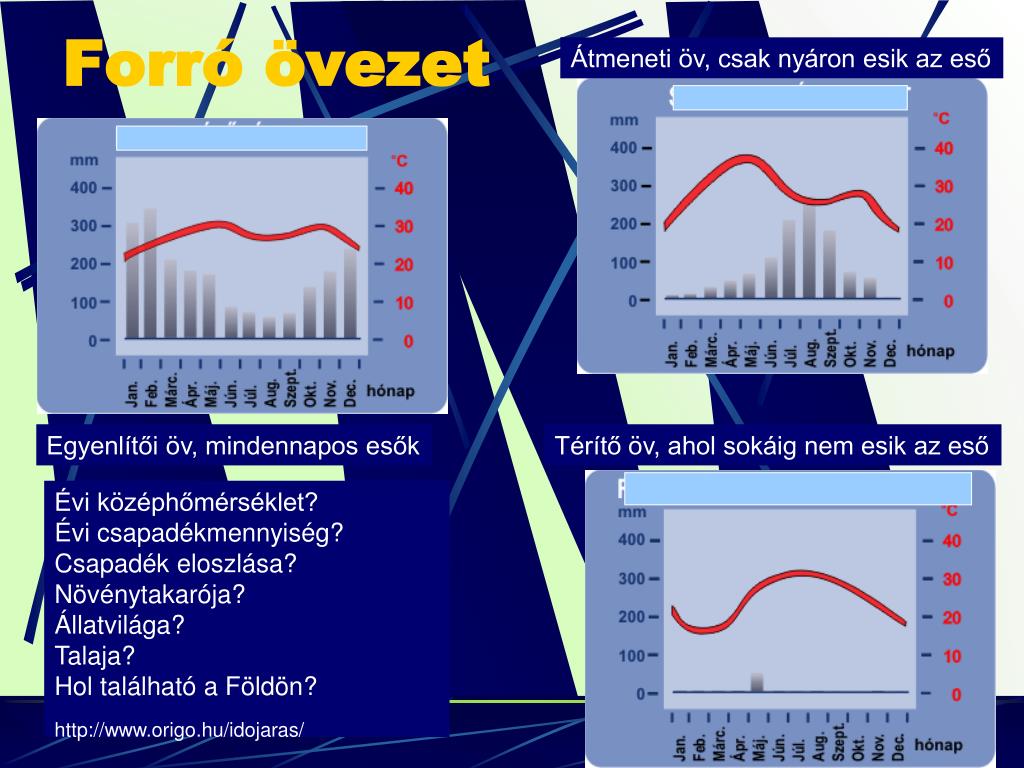 Forró övezet

Átmeneti öv, csak nyáron esik az eső

mm
400
300
200
100
0
°C
40
30
20
10
0
Jan. Feb. Márc. Ápr. Máj. Jún. Júl. Aug. Szept. Okt. Nov. Dec. hónap

mm
400
300
200
100
0
°C
40
30
20
10
0
Jan. Feb. Márc. Ápr. Máj. Jún. Júl. Aug. Szept. Okt. Nov. Dec. hónap

Egyenlítői öv, mindennapos esők

Térítő öv, ahol sokáig nem esik az eső

Évi középhőmérséklet?
Évi csapadékmennyiség?
Csapadék eloszlása?
Növénytakarója?
Állatvilága?
Talaja?
Hol található a Földön?

http://www.origo.hu/idojaras/

mm
400
300
200
100
0
°C
40
30
20
10
0
Jan. Feb. Márc. Ápr. Máj. Jún. Júl. Aug. Szept. Okt. Nov. Dec. hónap